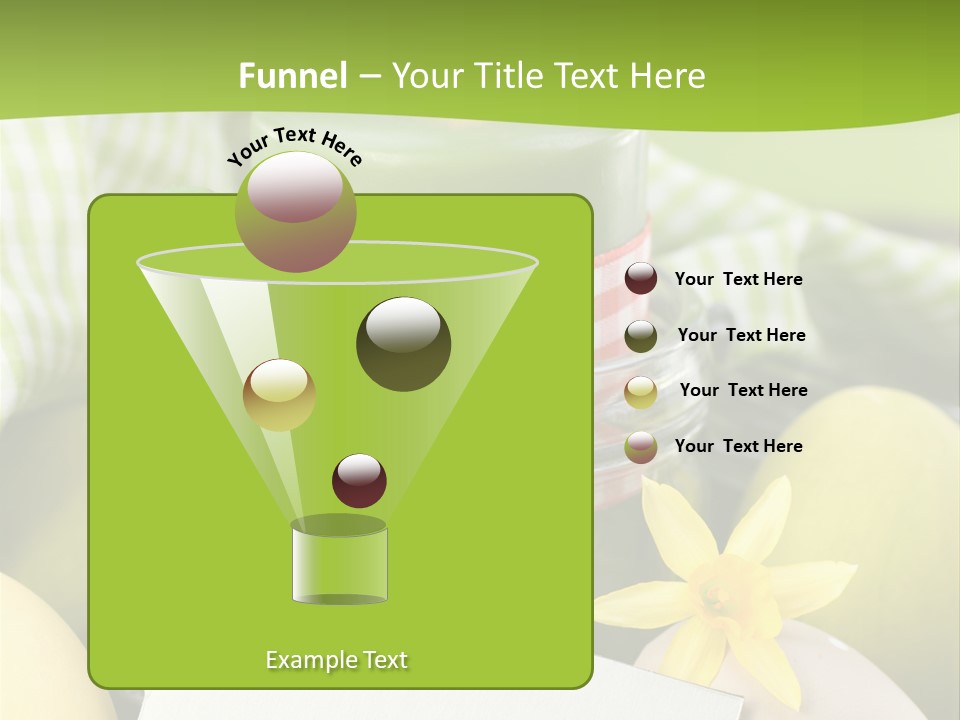 Funnel – Your Title Text Here

Your Text Here

Your Text Here

Your Text Here

Your Text Here

Your Text Here

Example Text